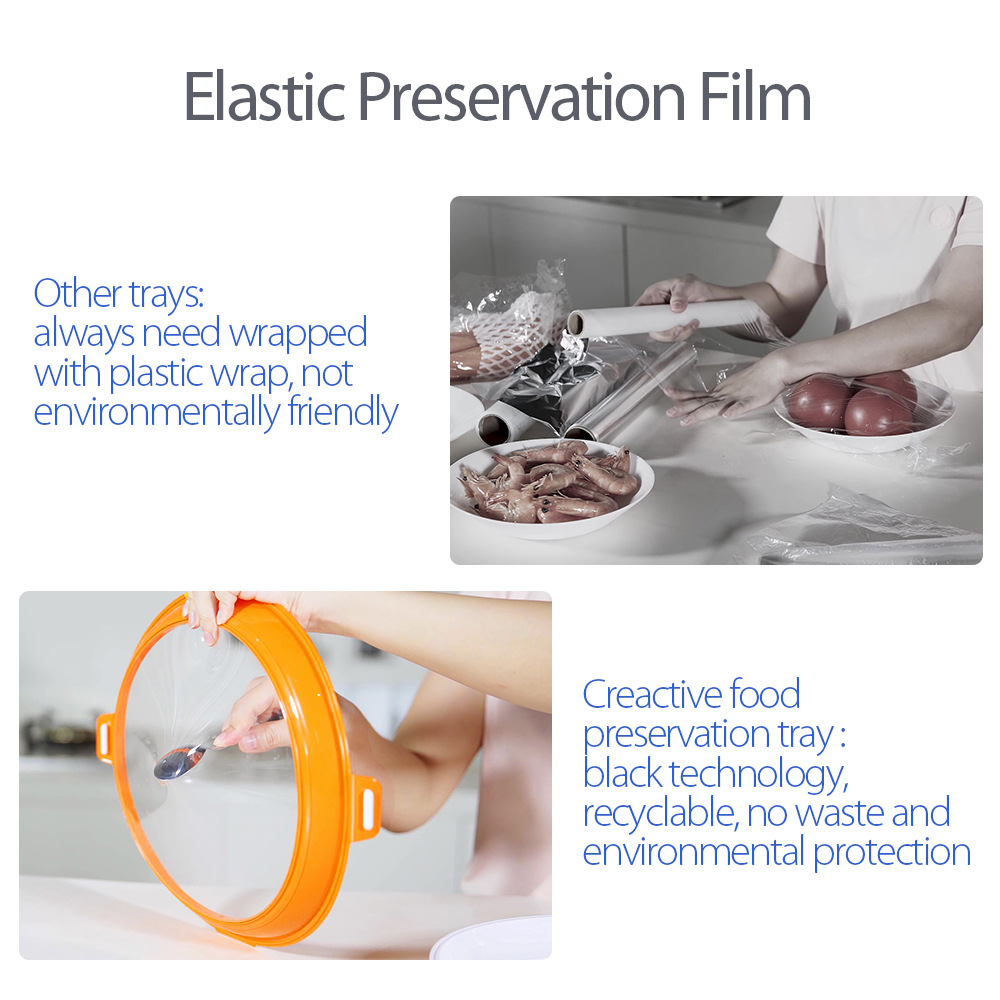 Elastic Preservation Film

Other trays:
always need wrapped with plastic wrap, not environmentally friendly

Creactive food preservation tray :
black technology, recyclable, no waste and environmental protection